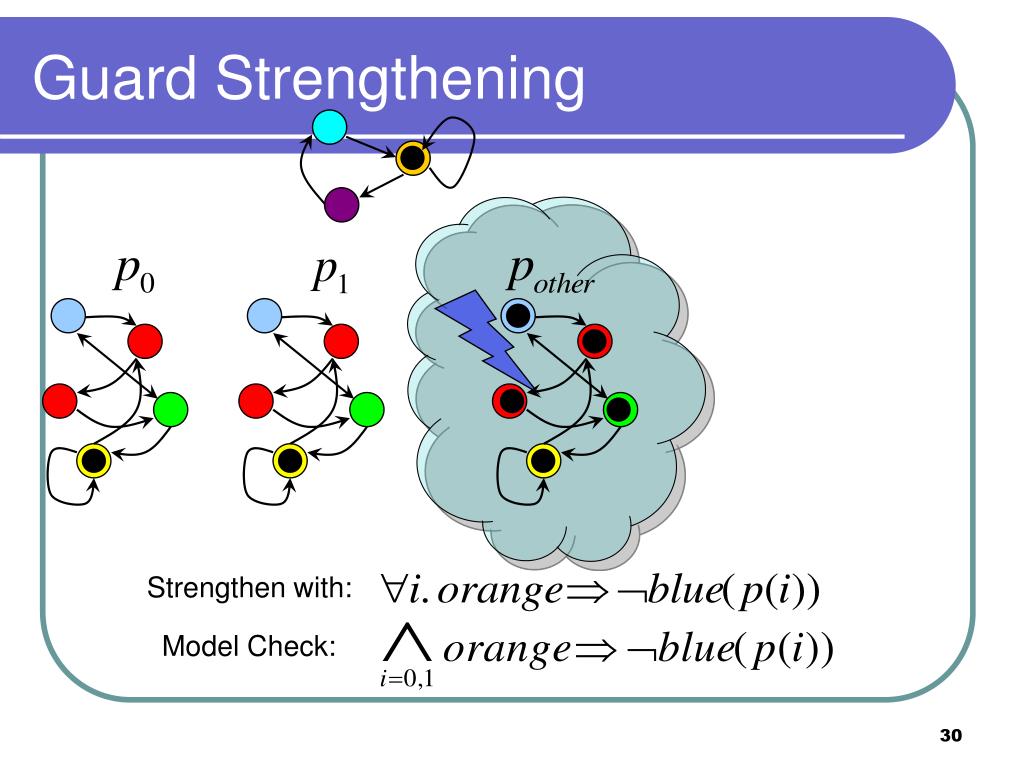 Guard Strengthening

$p_0$

$p_1$

$p_{other}$

Strengthen with: $\forall i.\, orange \Rightarrow \neg blue(p(i))$

Model Check: $\bigwedge_{i=0,1} orange \Rightarrow \neg blue(p(i))$

30